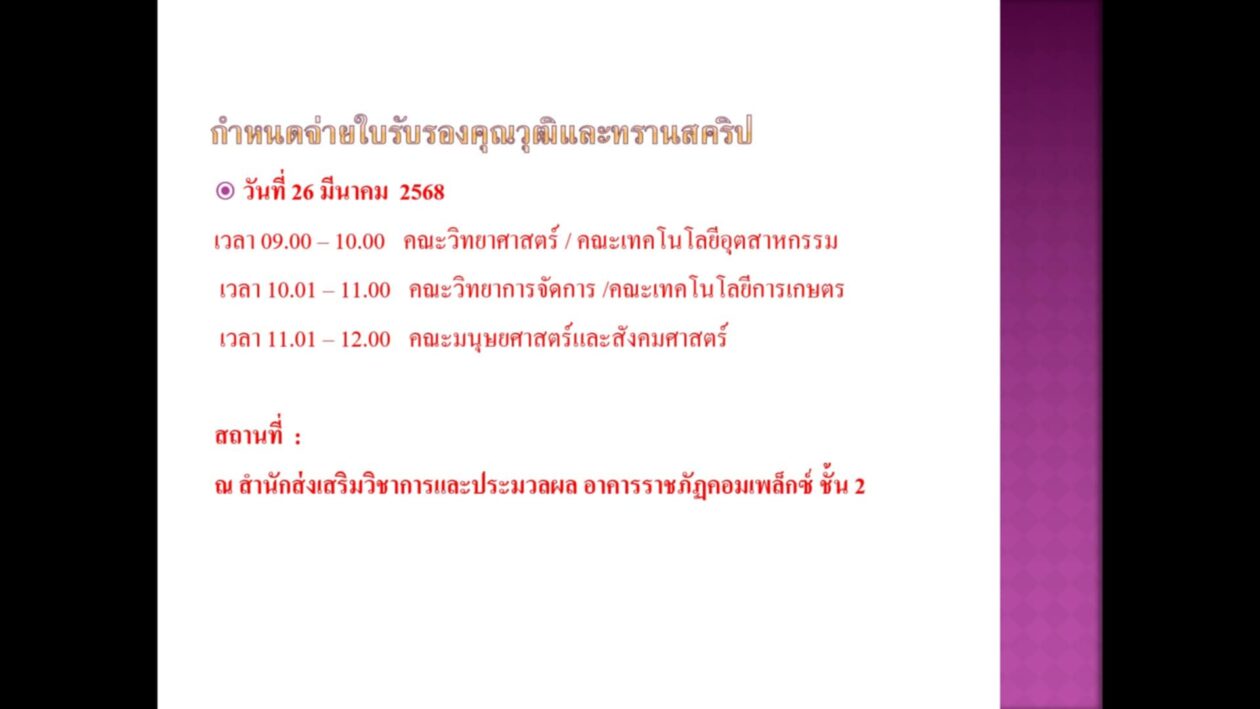 กำหนดจ่ายใบรับรองคุณวุฒิและทรานสคริป

วันที่ 26 มีนาคม 2568

เวลา 09.00 – 10.00 คณะวิทยาศาสตร์ / คณะเทคโนโลยีอุตสาหกรรม

เวลา 10.01 – 11.00 คณะวิทยาการจัดการ /คณะเทคโนโลยีการเกษตร

เวลา 11.01 – 12.00 คณะมนุษยศาสตร์และสังคมศาสตร์

สถานที่ :

ณ สำนักส่งเสริมวิชาการและประมวลผล อาคารราชภัฏคอมเพล็กซ์ ชั้น 2